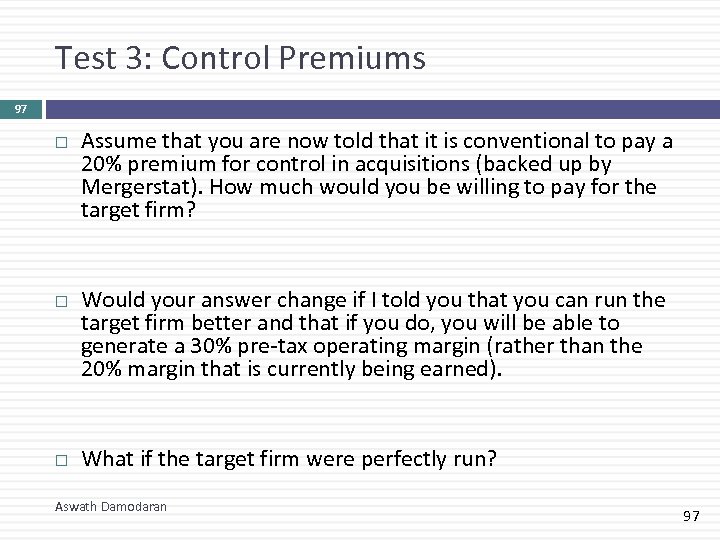 Test 3: Control Premiums

97

□ Assume that you are now told that it is conventional to pay a 20% premium for control in acquisitions (backed up by Mergerstat). How much would you be willing to pay for the target firm?

□ Would your answer change if I told you that you can run the target firm better and that if you do, you will be able to generate a 30% pre-tax operating margin (rather than the 20% margin that is currently being earned).

□ What if the target firm were perfectly run?

Aswath Damodaran

97